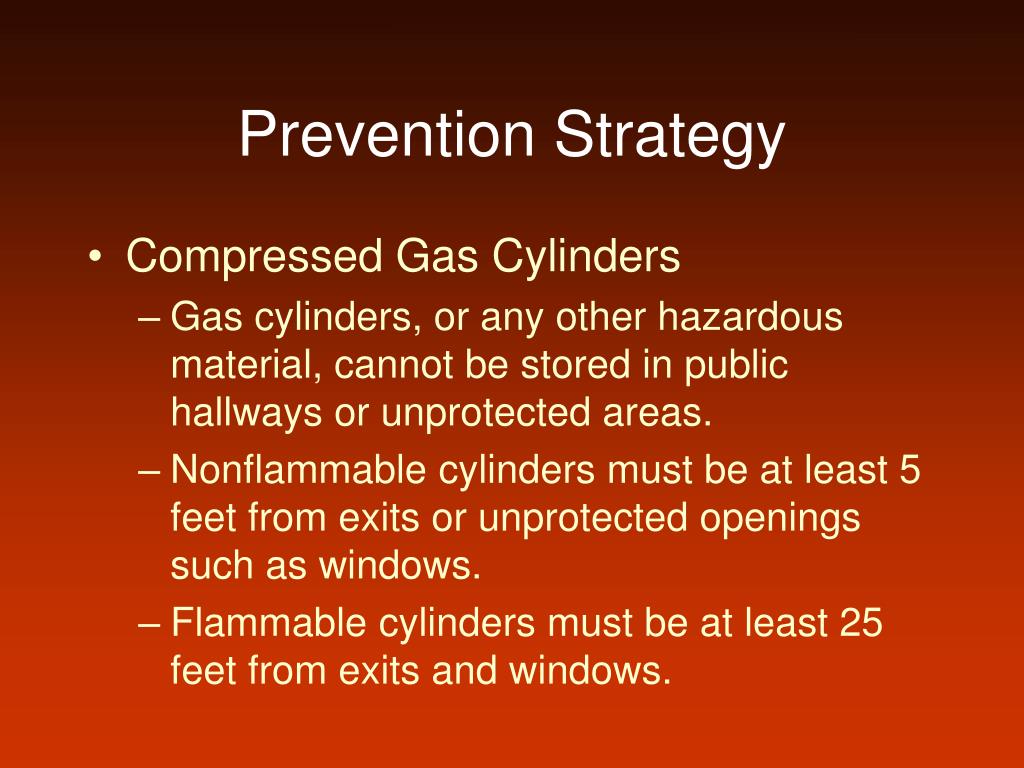 Prevention Strategy

• Compressed Gas Cylinders

– Gas cylinders, or any other hazardous material, cannot be stored in public hallways or unprotected areas.

– Nonflammable cylinders must be at least 5 feet from exits or unprotected openings such as windows.

– Flammable cylinders must be at least 25 feet from exits and windows.